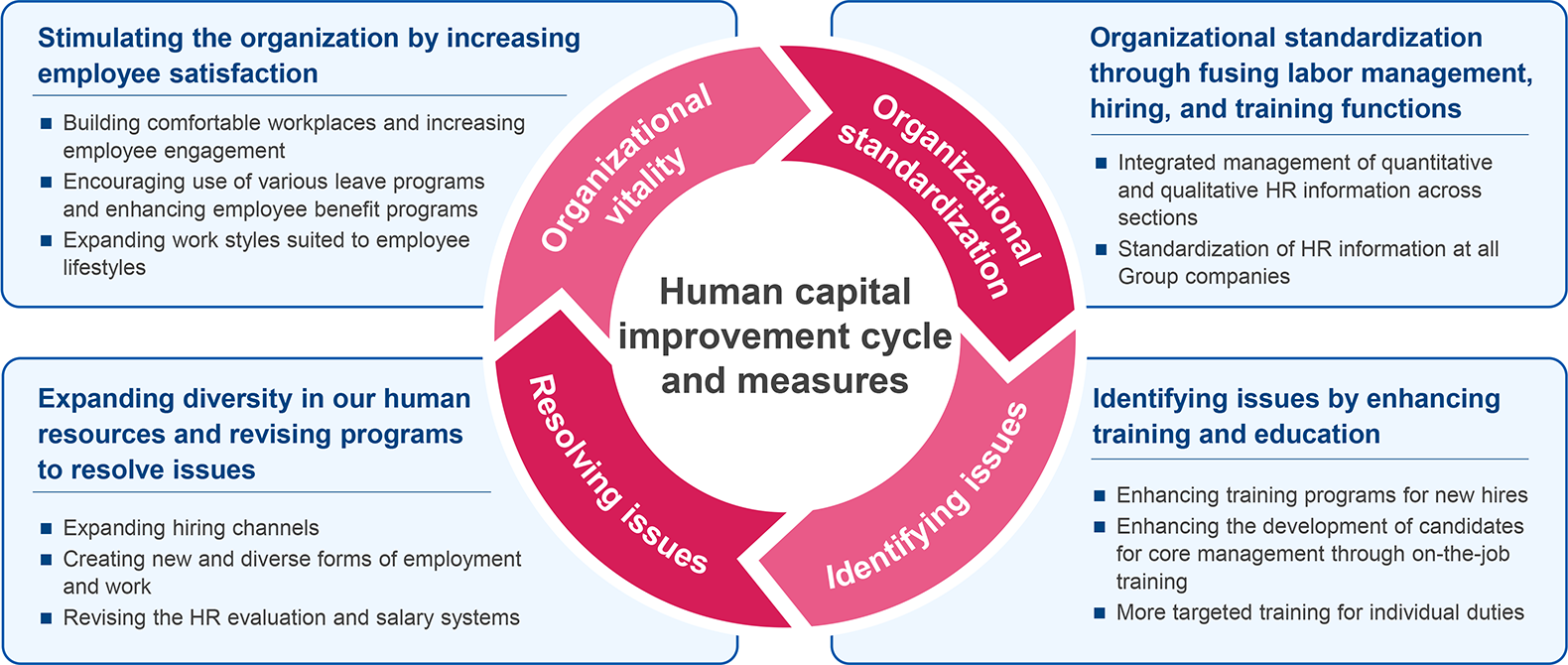 Stimulating the organization by increasing employee satisfaction

■ Building comfortable workplaces and increasing employee engagement
■ Encouraging use of various leave programs and enhancing employee benefit programs
■ Expanding work styles suited to employee lifestyles

Organizational standardization through fusing labor management, hiring, and training functions

■ Integrated management of quantitative and qualitative HR information across sections
■ Standardization of HR information at all Group companies

Organizational vitality

Organizational standardization

Human capital improvement cycle and measures

Resolving issues

Identifying issues

Expanding diversity in our human resources and revising programs to resolve issues

■ Expanding hiring channels
■ Creating new and diverse forms of employment and work
■ Revising the HR evaluation and salary systems

Identifying issues by enhancing training and education

■ Enhancing training programs for new hires
■ Enhancing the development of candidates for core management through on-the-job training
■ More targeted training for individual duties